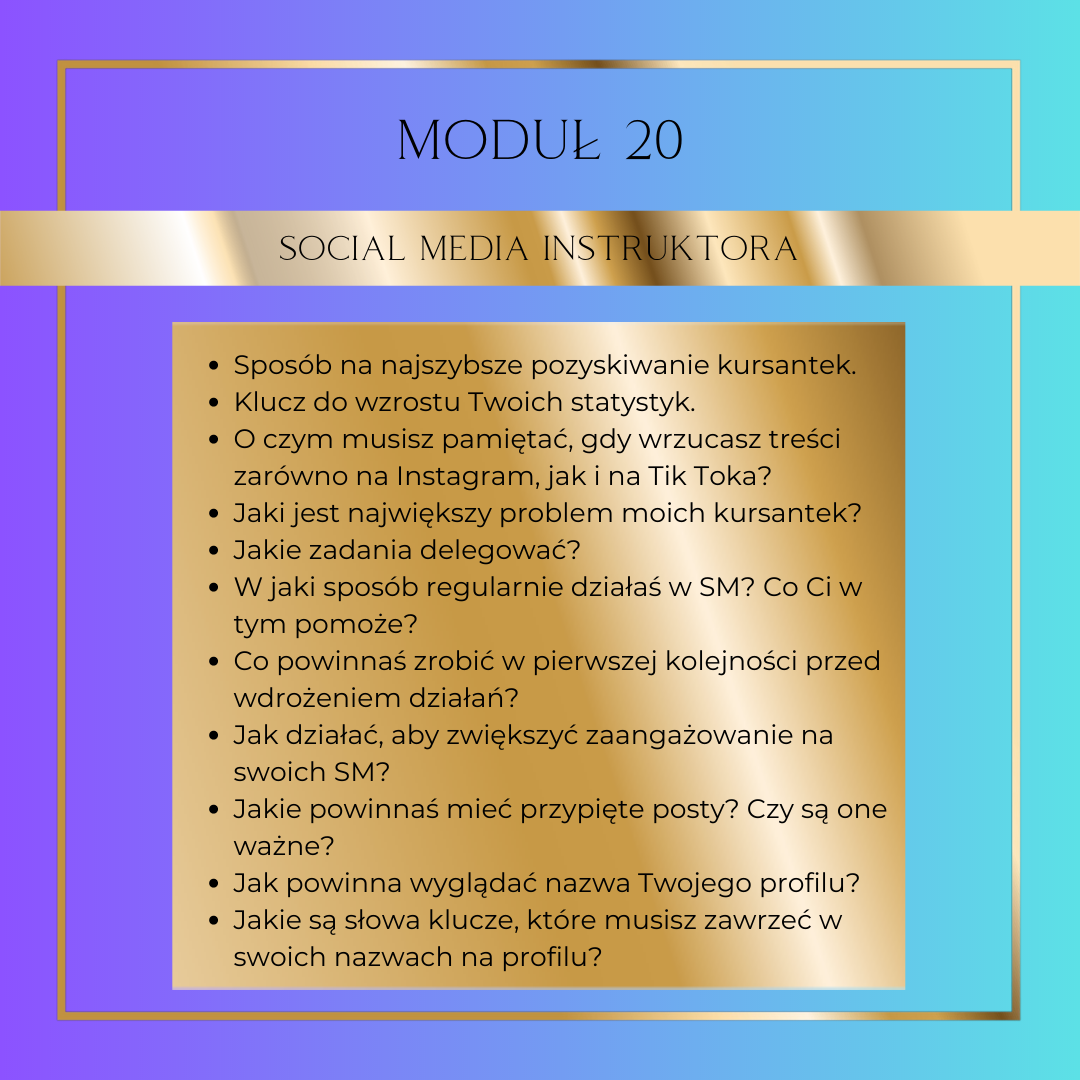 MODUŁ 20

SOCIAL MEDIA INSTRUKTORA

- Sposób na najszybsze pozyskiwanie kursantek.
- Klucz do wzrostu Twoich statystyk.
- O czym musisz pamiętać, gdy wrzucasz treści zarówno na Instagram, jak i na Tik Toka?
- Jaki jest największy problem moich kursantek?
- Jakie zadania delegować?
- W jaki sposób regularnie działaś w SM? Co Ci w tym pomoże?
- Co powinnaś zrobić w pierwszej kolejności przed wdrożeniem działań?
- Jak działać, aby zwiększyć zaangażowanie na swoich SM?
- Jakie powinnaś mieć przypięte posty? Czy są one ważne?
- Jak powinna wyglądać nazwa Twojego profilu?
- Jakie są słowa klucze, które musisz zawrzeć w swoich nazwach na profilu?